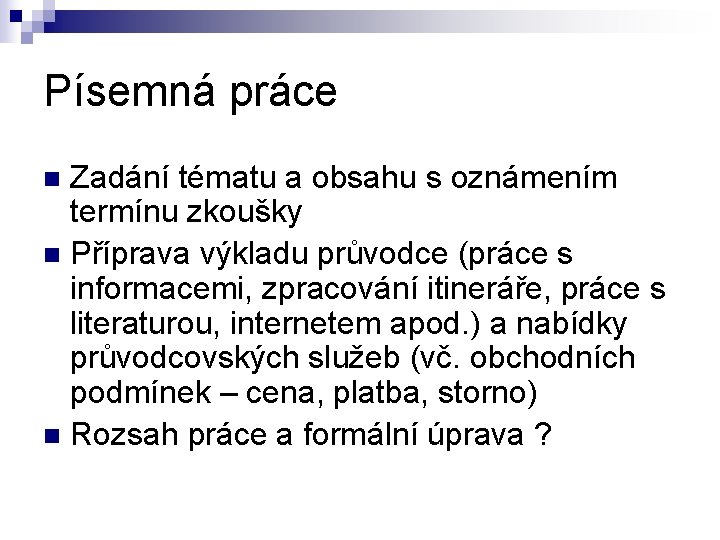 Písemná práce

Zadání tématu a obsahu s oznámením termínu zkoušky

Příprava výkladu průvodce (práce s informacemi, zpracování itineráře, práce s literaturou, internetem apod.) a nabídky průvodcovských služeb (vč. obchodních podmínek – cena, platba, storno)

Rozsah práce a formální úprava ?